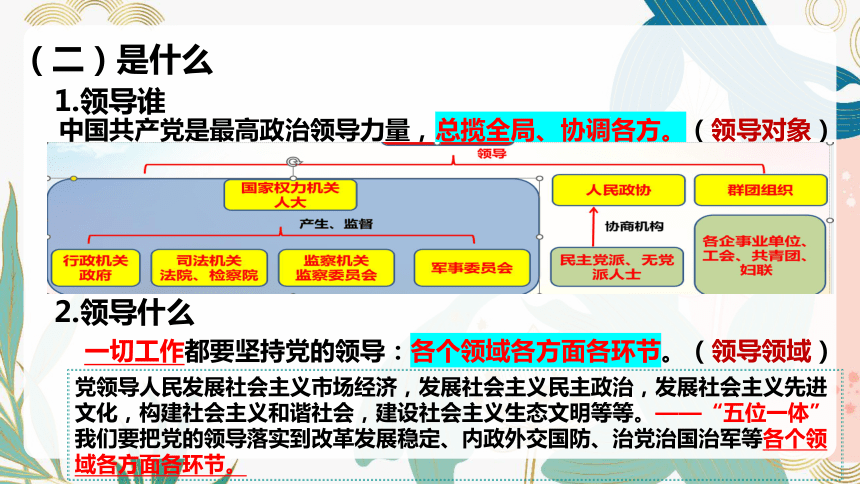 （二）是什么

1.领导谁

中国共产党是最高政治领导力量，总揽全局、协调各方。（领导对象）

领导

国家权力机关
人大

产生、监督

行政机关
政府

司法机关
法院、检察院

监察机关
监察委员会

军事委员会

人民政协

协商机构

民主党派、无党派人士

群团组织

各企事业单位、工会、共青团、妇联

2.领导什么

一切工作都要坚持党的领导：各个领域各方面各环节。（领导领域）

党领导人民发展社会主义市场经济，发展社会主义民主政治，发展社会主义先进文化，构建社会主义和谐社会，建设社会主义生态文明等等。——“五位一体”

我们要把党的领导落实到改革发展稳定、内政外交国防、治党治国治军等各个领域各方面各环节。